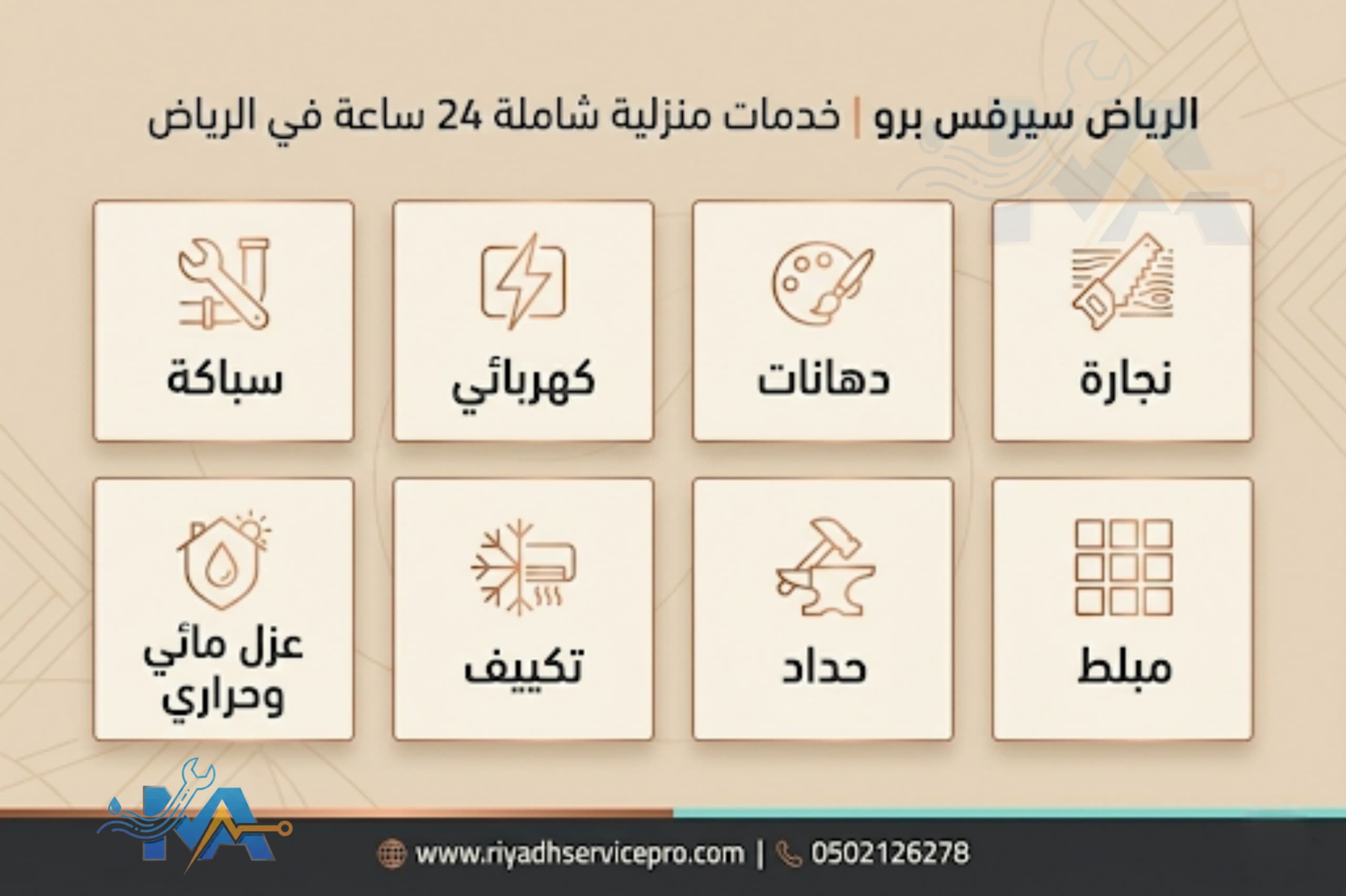 الرياض سيرفس برو | خدمات منزلية شاملة 24 ساعة في الرياض

نجارة

دهانات

كهربائي

سباكة

مبلط

حداد

تكييف

عزل مائي وحراري

www.riyadhservicepro.com | 0502126278